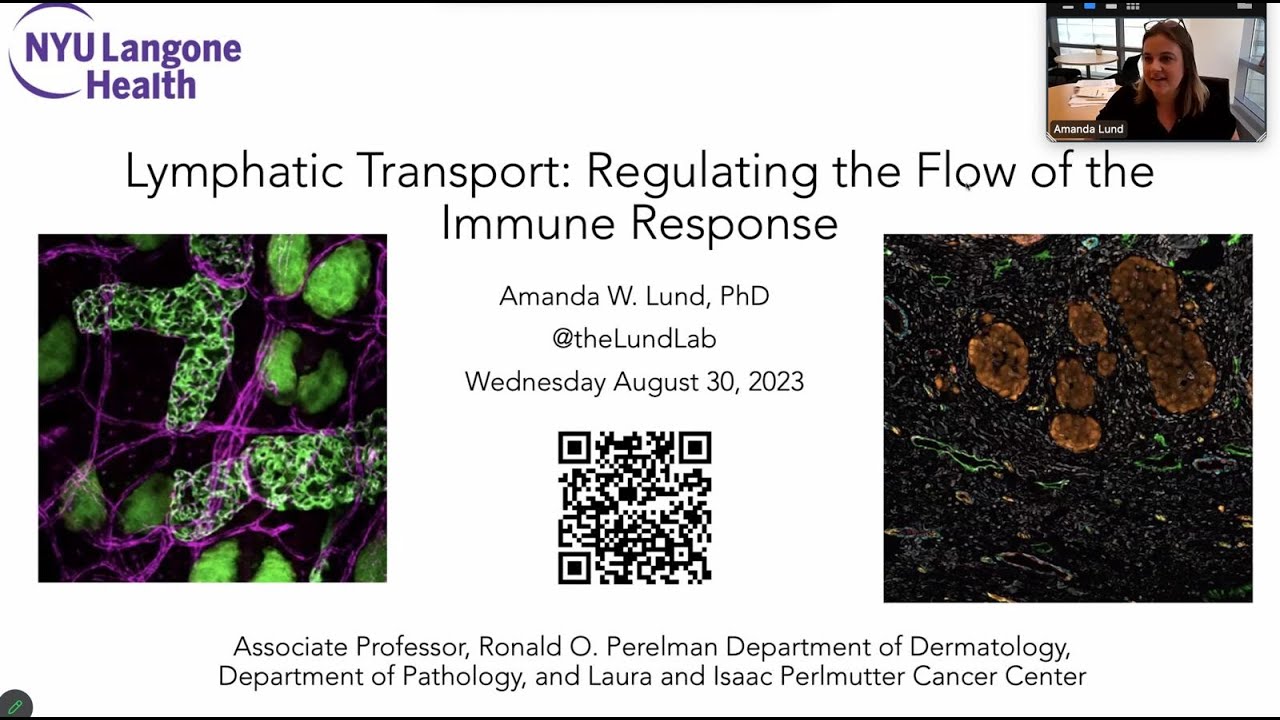 NYU Langone Health

Amanda Lund

Lymphatic Transport: Regulating the Flow of the Immune Response

Amanda W. Lund, PhD
@theLundLab
Wednesday August 30, 2023

Associate Professor, Ronald O. Perelman Department of Dermatology, Department of Pathology, and Laura and Isaac Perlmutter Cancer Center